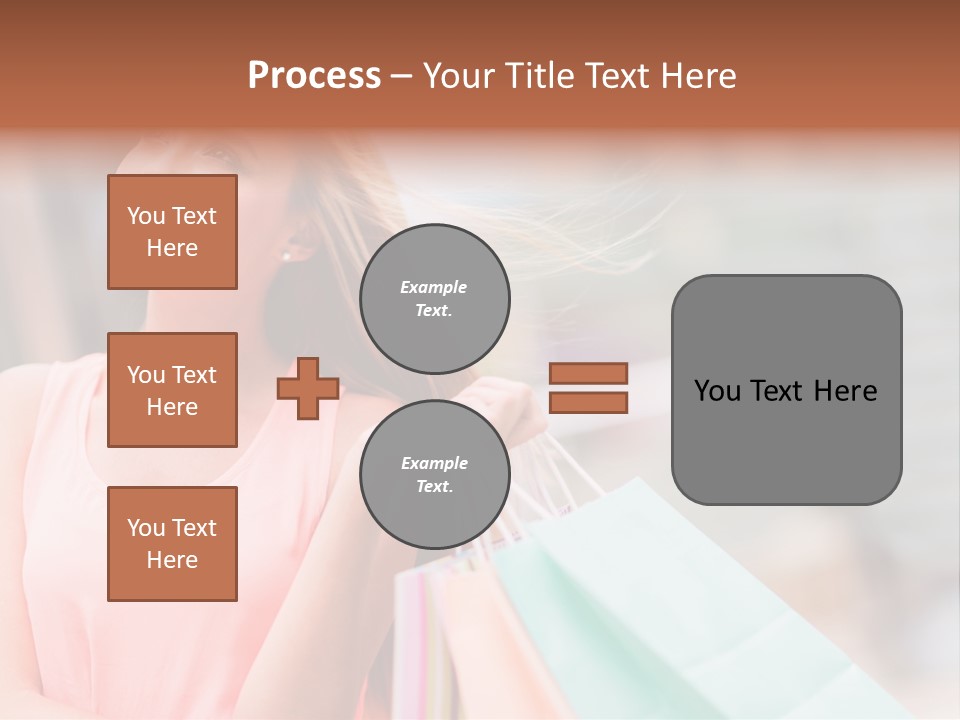 Process – Your Title Text Here

You Text Here

You Text Here

You Text Here

Example Text.

Example Text.

You Text Here